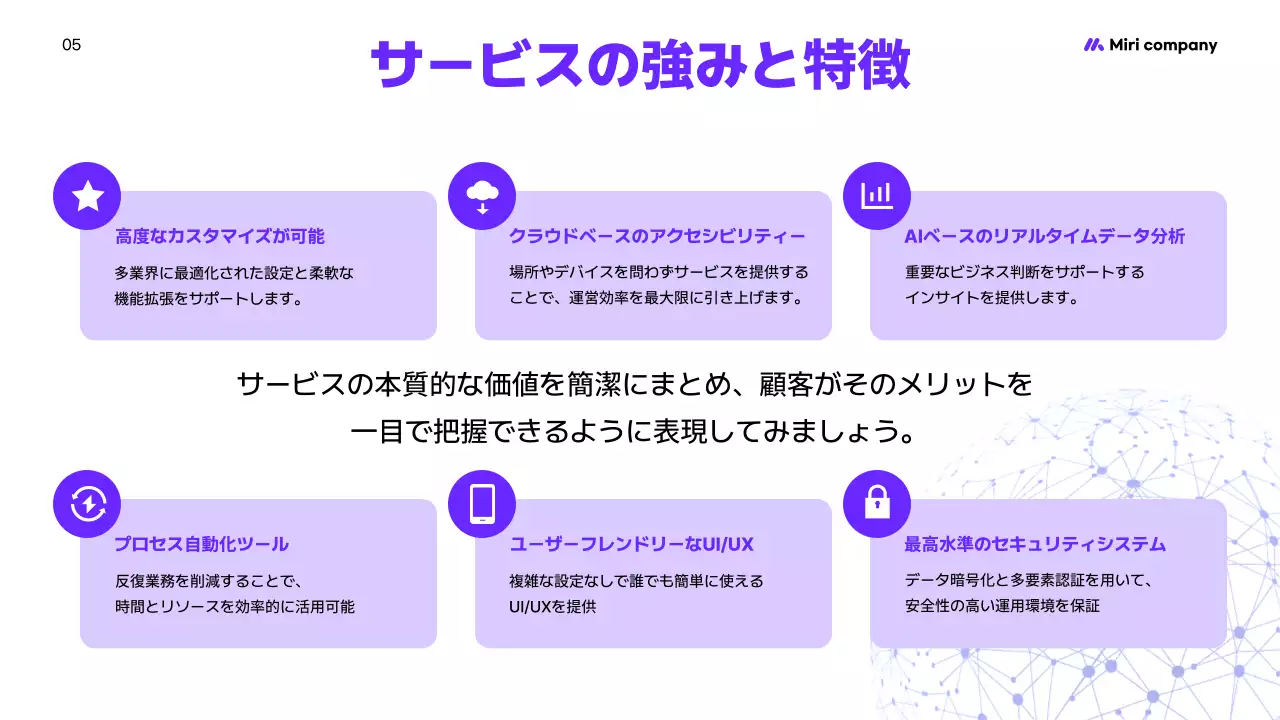 05

サービスの強みと特徴

Miri company

高度なカスタマイズが可能

多業界に最適化された設定と柔軟な機能拡張をサポートします。

クラウドベースのアクセシビリティー

場所やデバイスを問わずサービスを提供することで、運営効率を最大限に引き上げます。

AIベースのリアルタイムデータ分析

重要なビジネス判断をサポートするインサイトを提供します。

サービスの本質的な価値を簡潔にまとめ、顧客がそのメリットを一目で把握できるように表現してみましょう。

プロセス自動化ツール

反復業務を削減することで、時間とリソースを効率的に活用可能

ユーザーフレンドリーなUI/UX

複雑な設定なしで誰でも簡単に使えるUI/UXを提供

最高水準のセキュリティシステム

データ暗号化と多要素認証を用いて、安全性の高い運用環境を保証